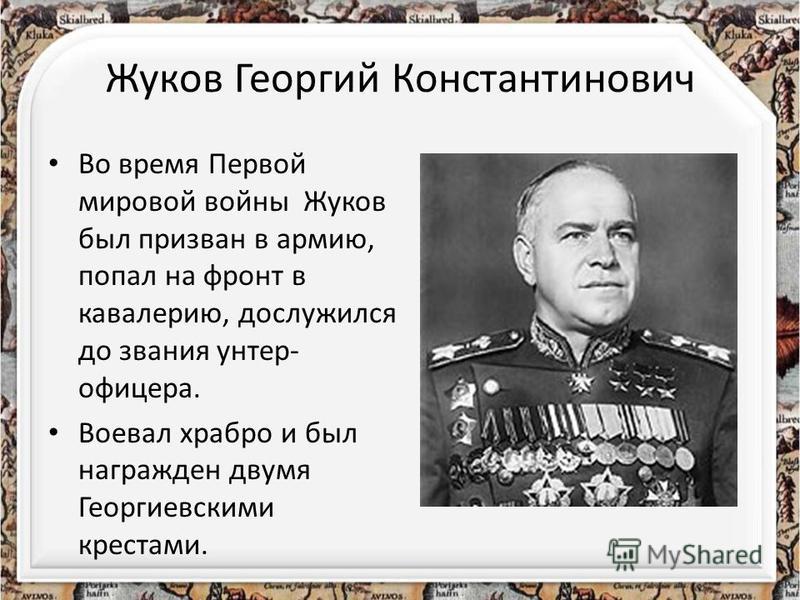 Жуков Георгий Константинович

• Во время Первой мировой войны Жуков был призван в армию, попал на фронт в кавалерию, дослужился до звания унтер-офицера.

• Воевал храбро и был награжден двумя Георгиевскими крестами.

MyShared